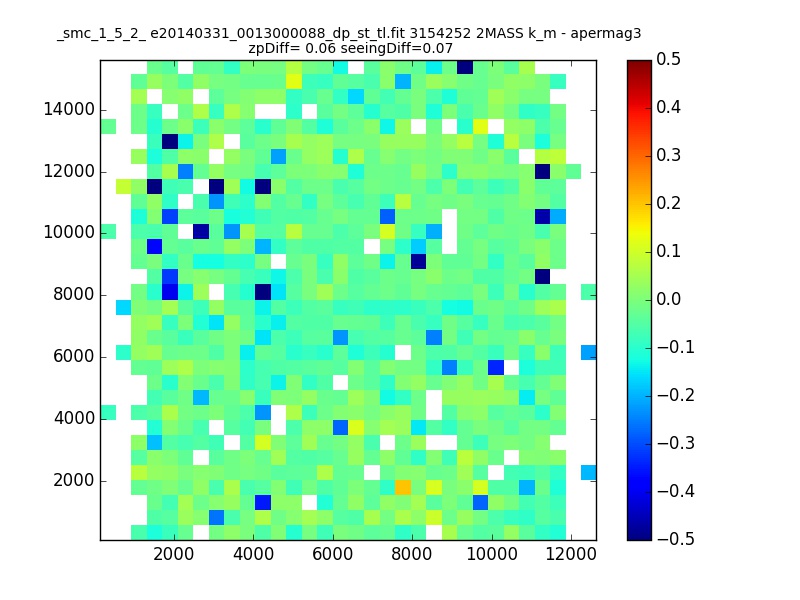 _smc_1_5_2_ e20140331_0013000088_dp_st_tl.fit 3154252 2MASS k_m - apermag3
zpDiff= 0.06 seeingDiff=0.07

14000
12000
10000
8000
6000
4000
2000

2000 4000 6000 8000 10000 12000

0.5
0.4
0.3
0.2
0.1
0.0
−0.1
−0.2
−0.3
−0.4
−0.5